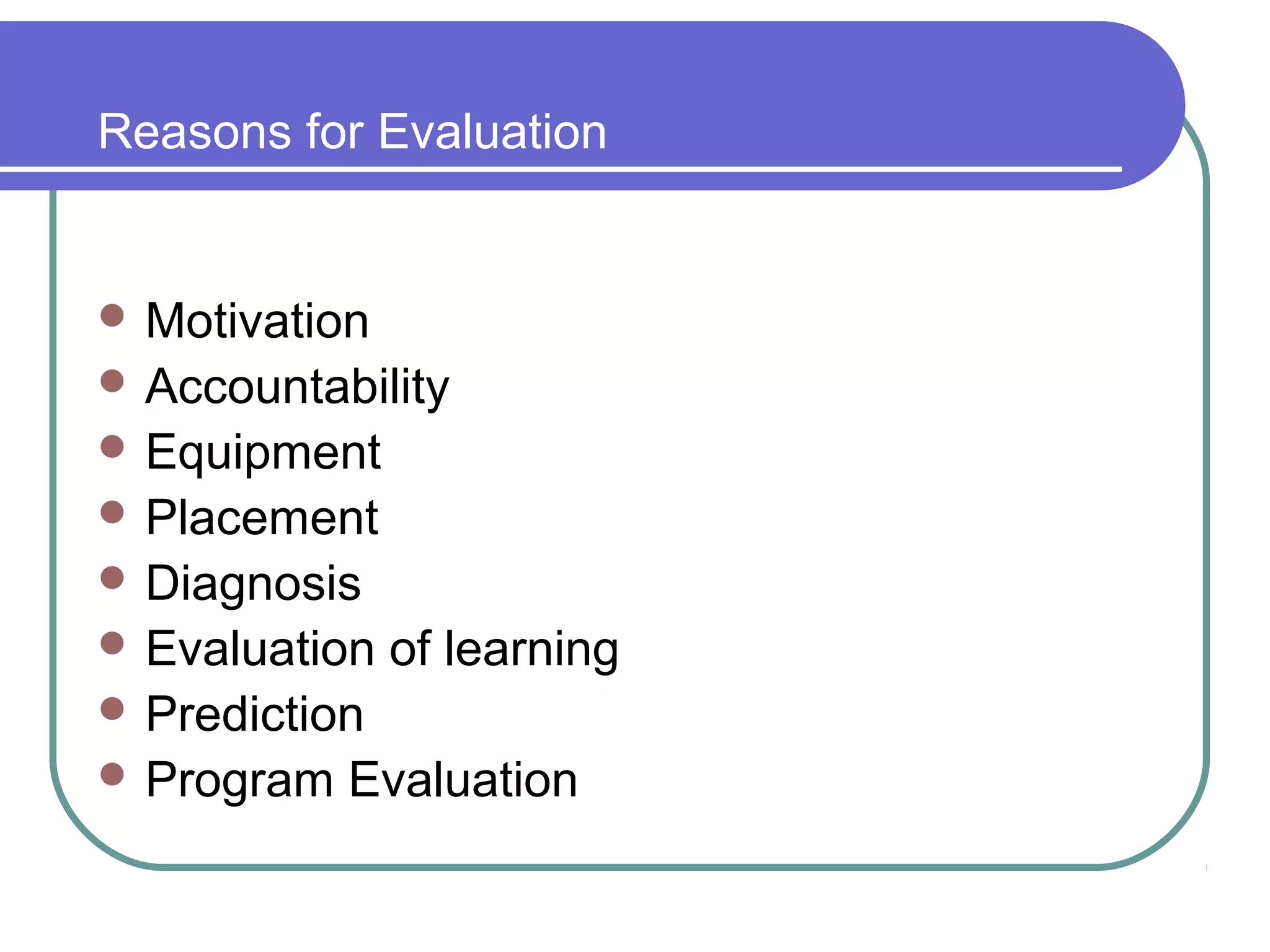 Reasons for Evaluation

- Motivation
- Accountability
- Equipment
- Placement
- Diagnosis
- Evaluation of learning
- Prediction
- Program Evaluation